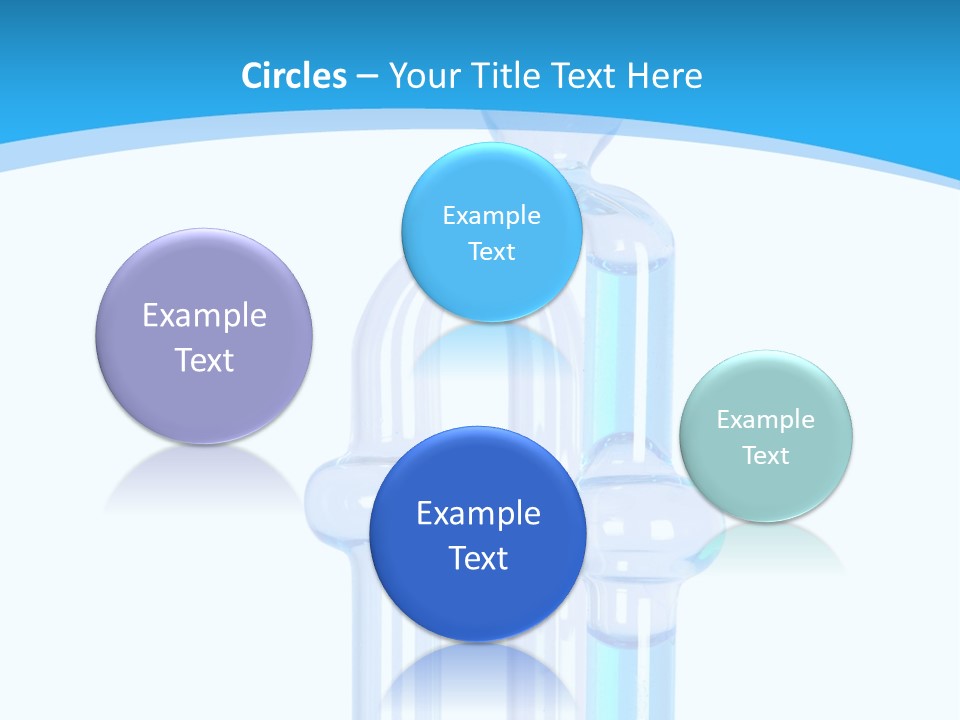 Circles – Your Title Text Here

Example Text

Example Text

Example Text

Example Text